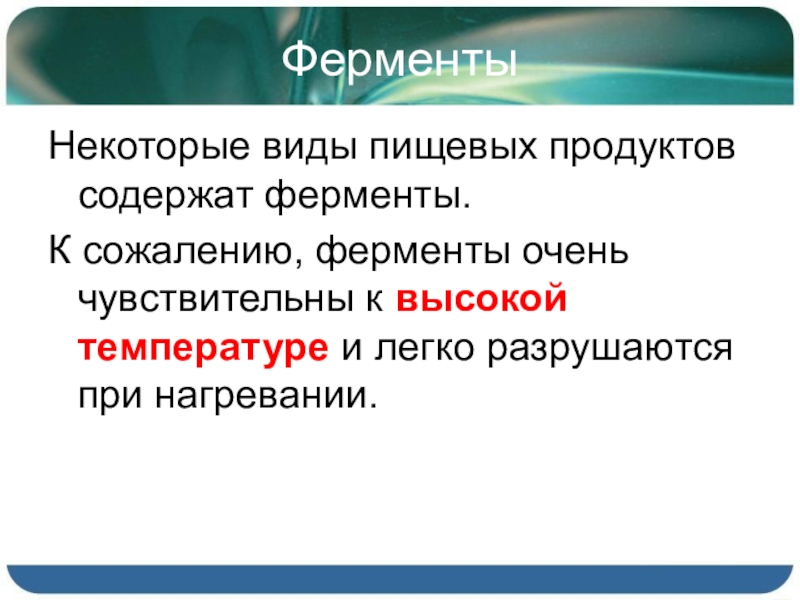 Ферменты

Некоторые виды пищевых продуктов содержат ферменты.

К сожалению, ферменты очень чувствительны к высокой температуре и легко разрушаются при нагревании.